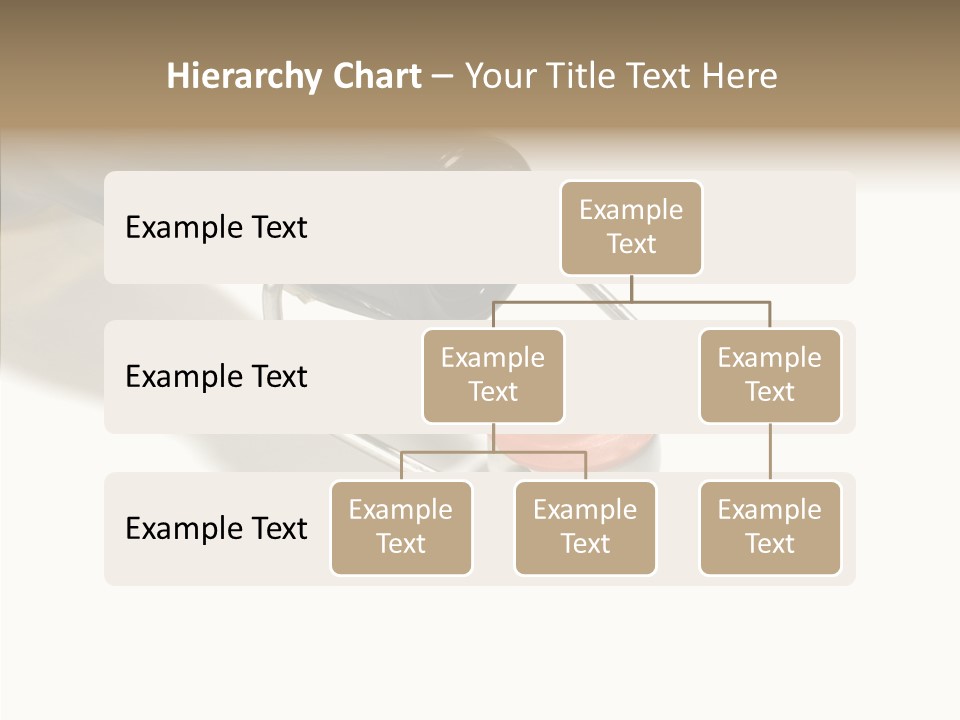 Hierarchy Chart – Your Title Text Here

Example Text

Example Text

Example Text

Example Text

Example Text

Example Text

Example Text

Example Text

Example Text